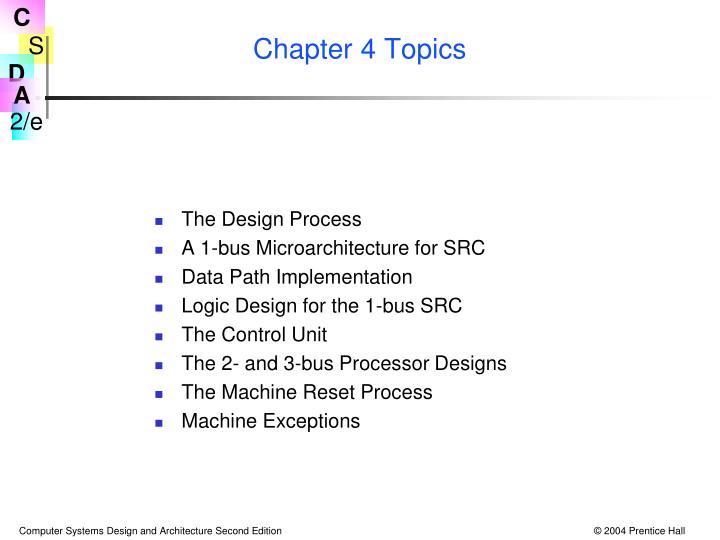 C
S
D
A
2/e

Chapter 4 Topics

- The Design Process
- A 1-bus Microarchitecture for SRC
- Data Path Implementation
- Logic Design for the 1-bus SRC
- The Control Unit
- The 2- and 3-bus Processor Designs
- The Machine Reset Process
- Machine Exceptions

Computer Systems Design and Architecture Second Edition

© 2004 Prentice Hall